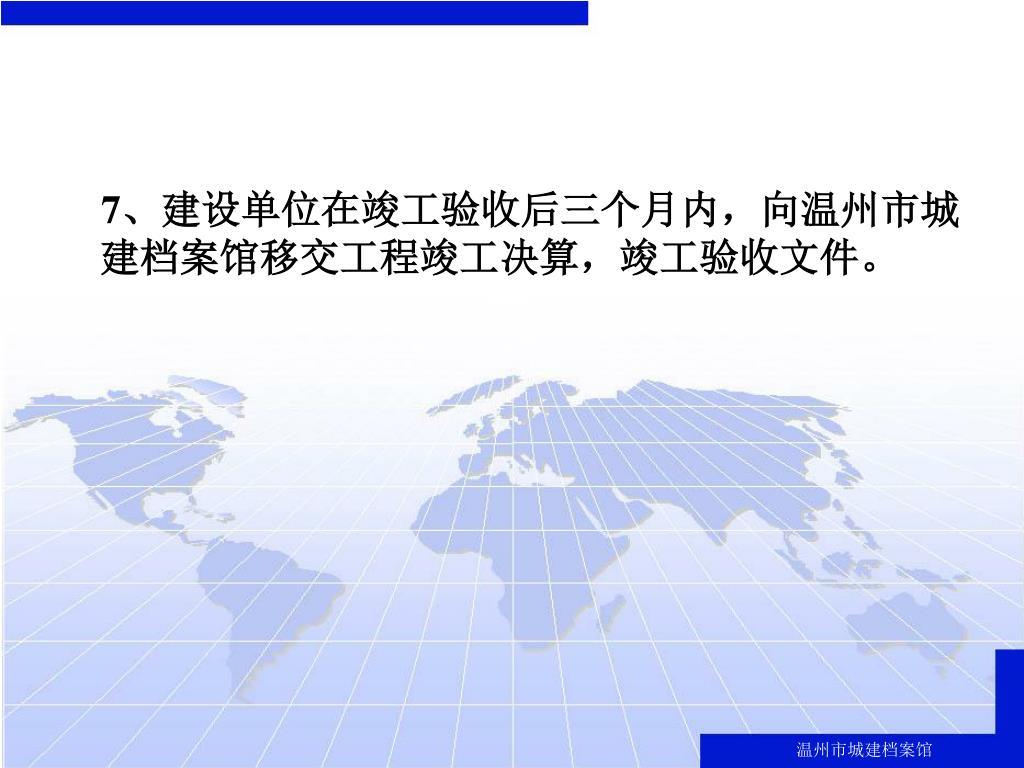 7、建设单位在竣工验收后三个月内，向温州市城建档案馆移交工程竣工决算，竣工验收文件。

温州市城建档案馆